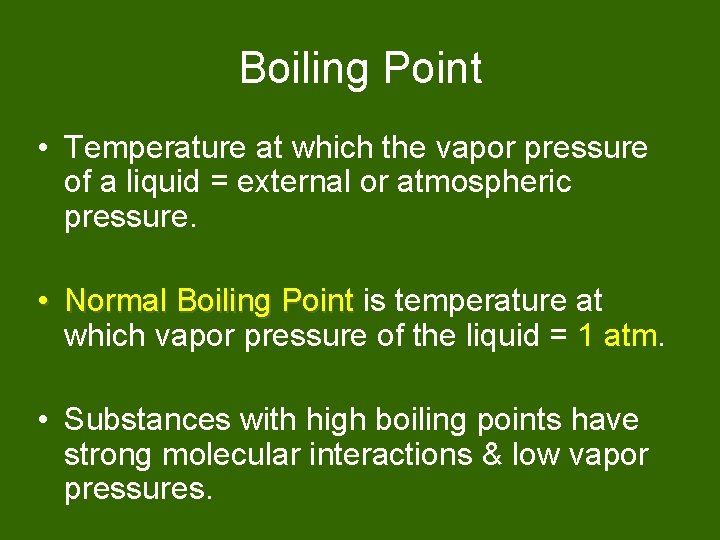 Boiling Point

• Temperature at which the vapor pressure of a liquid = external or atmospheric pressure.

• Normal Boiling Point is temperature at which vapor pressure of the liquid = 1 atm.

• Substances with high boiling points have strong molecular interactions & low vapor pressures.